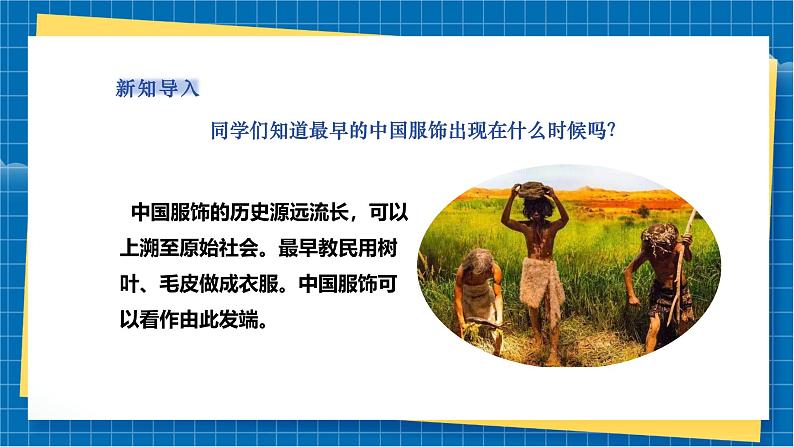 新知导入

同学们知道最早的中国服饰出现在什么时候吗?

中国服饰的历史源远流长，可以上溯至原始社会。最早教民用树叶、毛皮做成衣服。中国服饰可以看作由此发端。